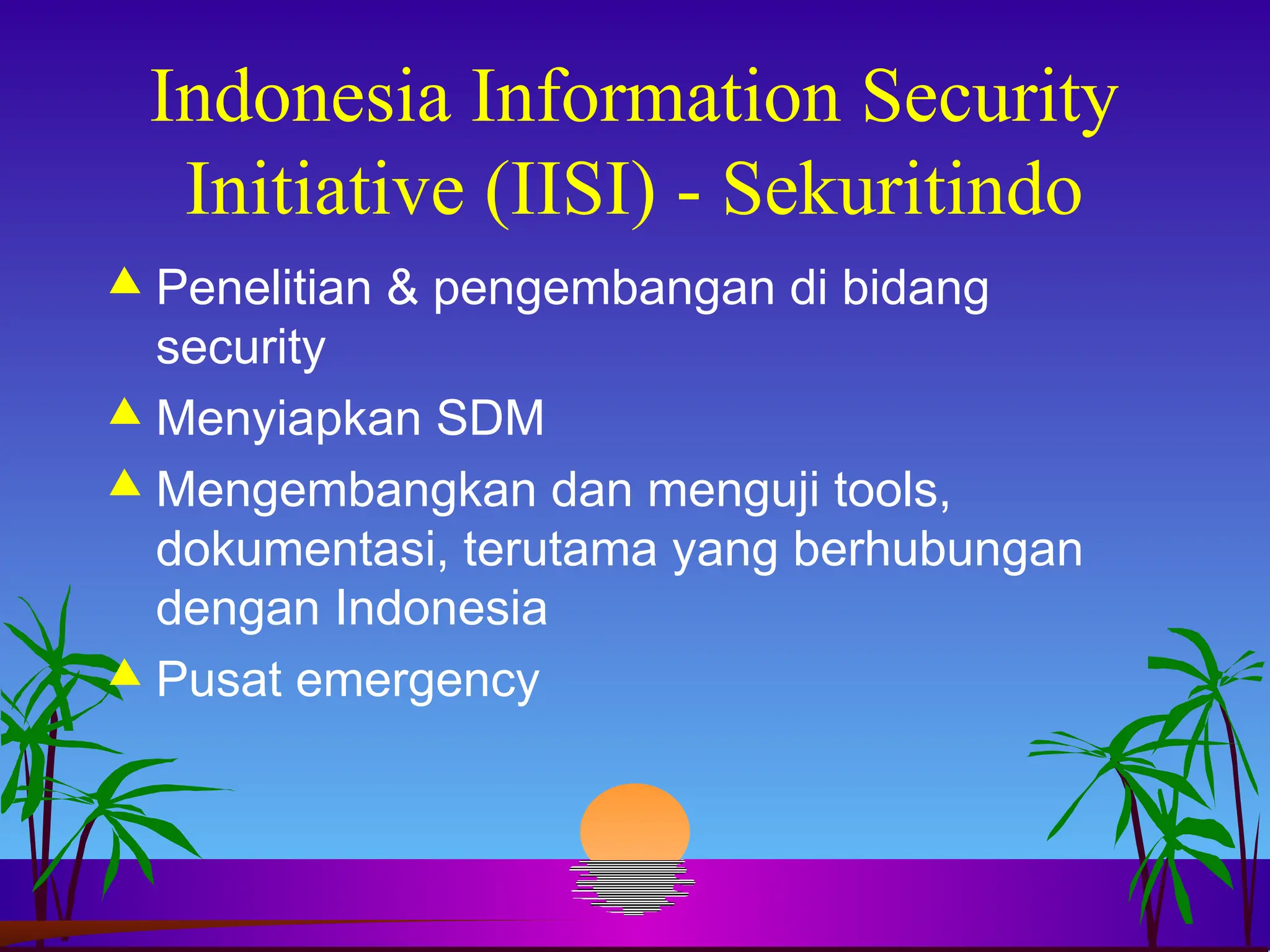 Indonesia Information Security Initiative (IISI) - Sekuritindo

▲ Penelitian & pengembangan di bidang security
▲ Menyiapkan SDM
▲ Mengembangkan dan menguji tools, dokumentasi, terutama yang berhubungan dengan Indonesia
▲ Pusat emergency